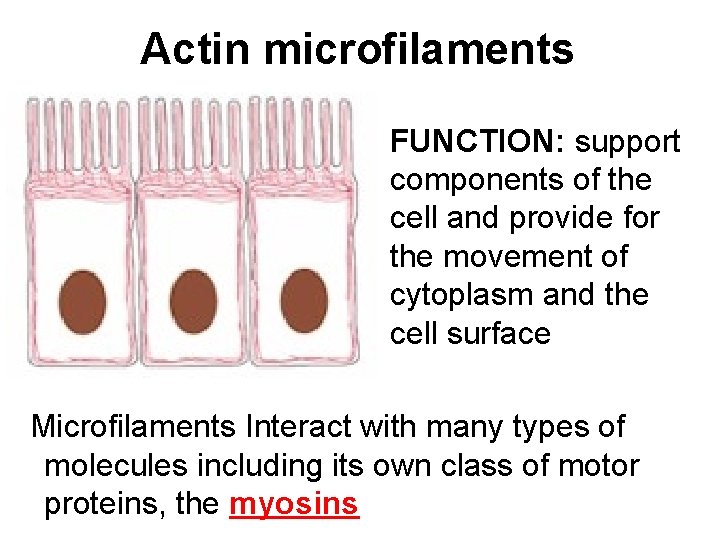 Actin microfilaments

FUNCTION: support components of the cell and provide for the movement of cytoplasm and the cell surface

Microfilaments Interact with many types of molecules including its own class of motor proteins, the myosins